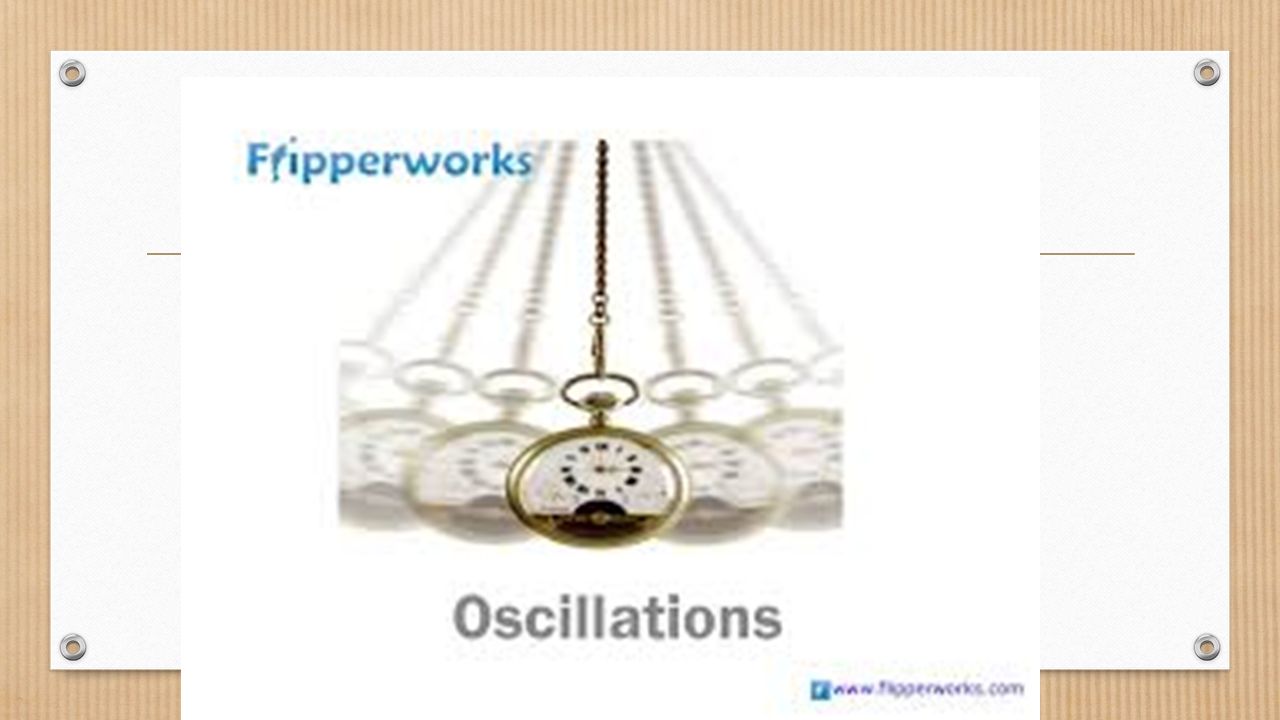 Flipperworks

Oscillations

www.flipperworks.com